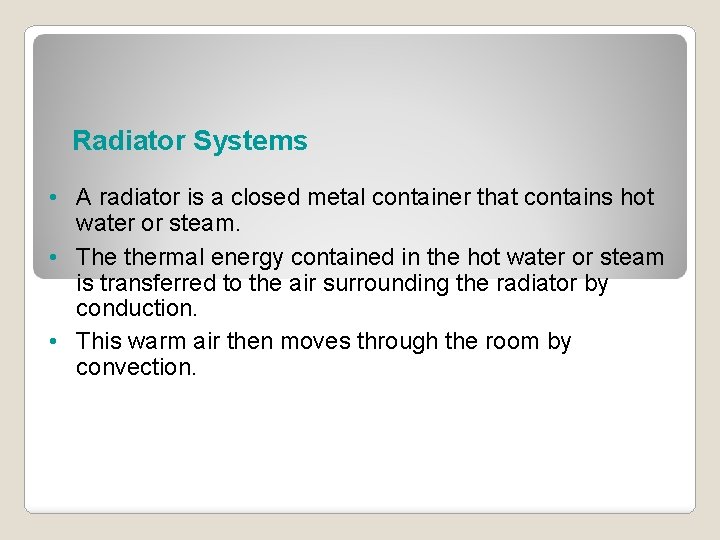 Radiator Systems

• A radiator is a closed metal container that contains hot water or steam.
• The thermal energy contained in the hot water or steam is transferred to the air surrounding the radiator by conduction.
• This warm air then moves through the room by convection.